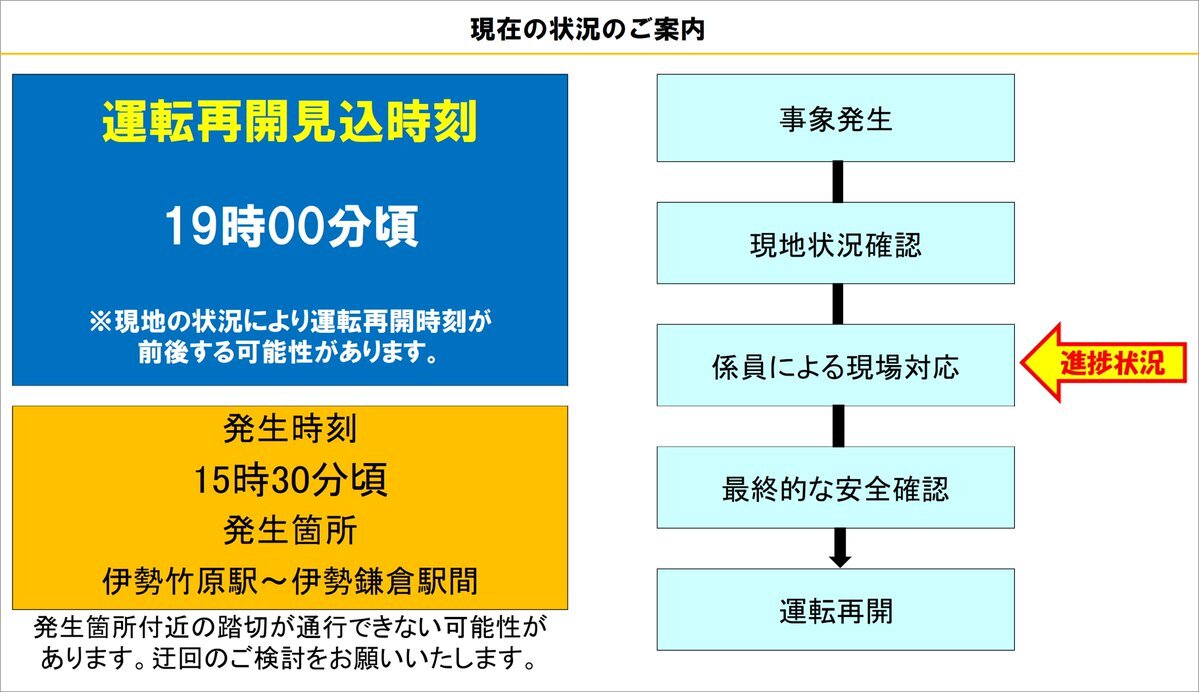 現在の状況のご案内

運転再開見込時刻

19時00分頃

※現地の状況により運転再開時刻が前後する可能性があります。

発生時刻
15時30分頃
発生箇所
伊勢竹原駅～伊勢鎌倉駅間

発生箇所付近の踏切が通行できない可能性があります。迂回のご検討をお願いいたします。

事象発生

現地状況確認

係員による現場対応

進捗状況

最終的な安全確認

運転再開